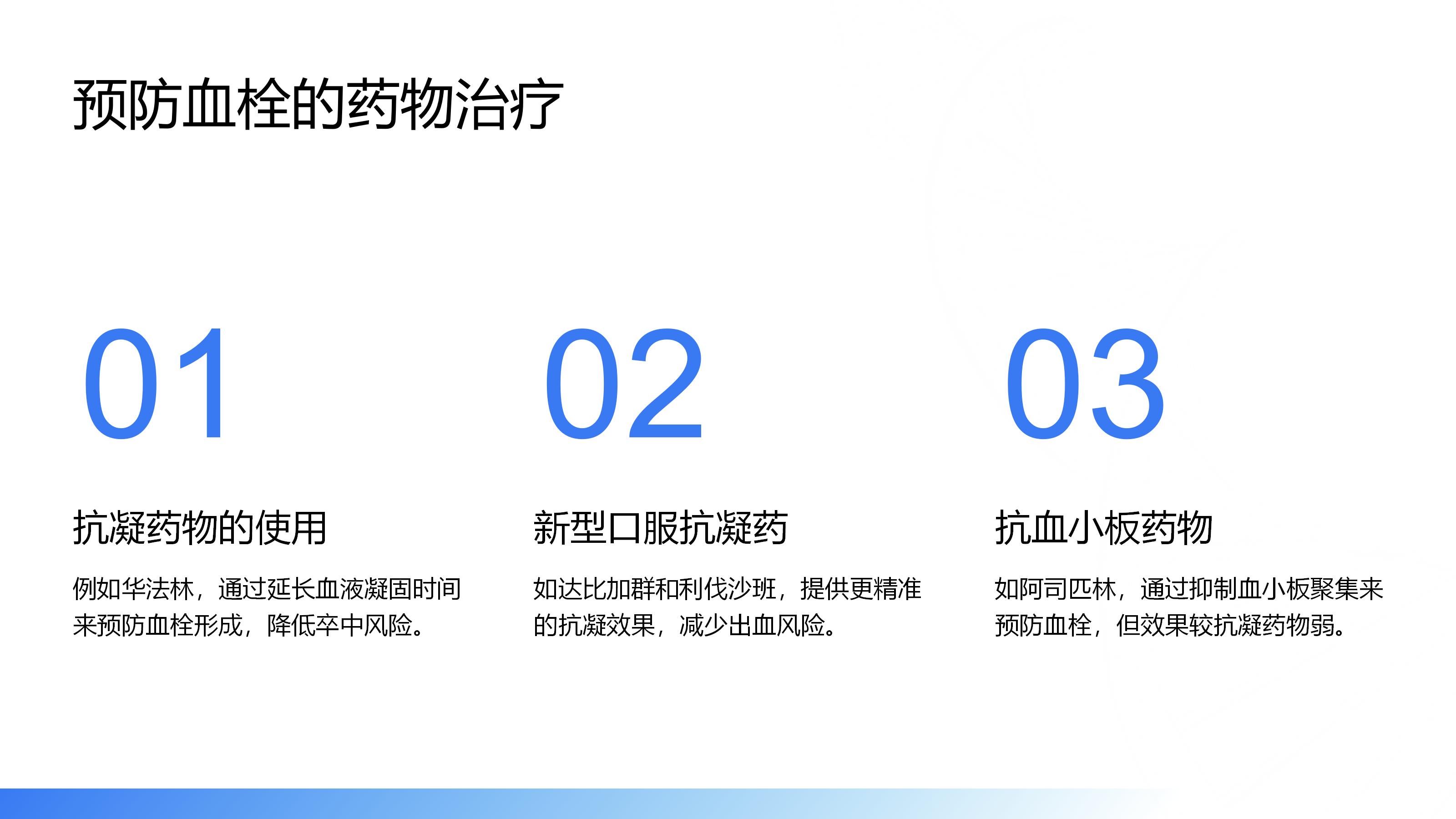 预防血栓的药物治疗

01

抗凝药物的使用

例如华法林，通过延长血液凝固时间来预防血栓形成，降低卒中风险。

02

新型口服抗凝药

如达比加群和利伐沙班，提供更精准的抗凝效果，减少出血风险。

03

抗血小板药物

如阿司匹林，通过抑制血小板聚集来预防血栓，但效果较抗凝药物弱。